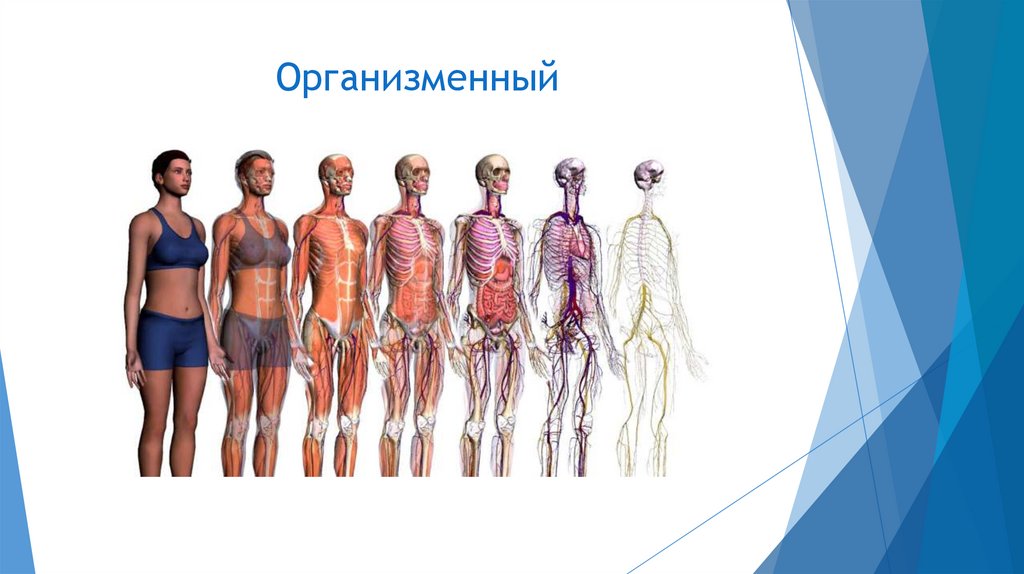 Организменный